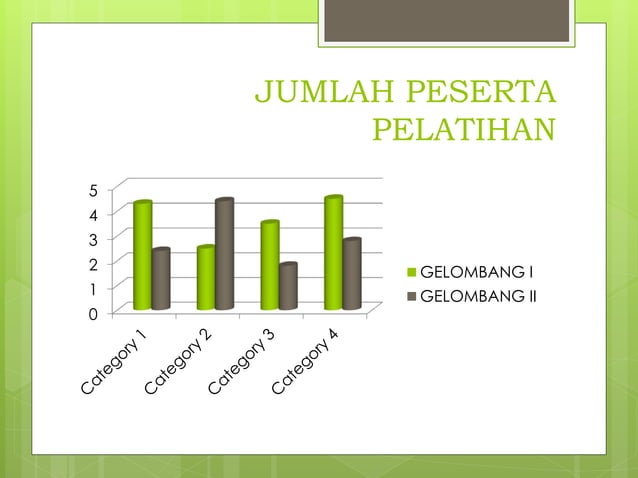 JUMLAH PESERTA PELATIHAN

5
4
3
2
1
0

Category 1
Category 2
Category 3
Category 4

GELOMBANG I
GELOMBANG II